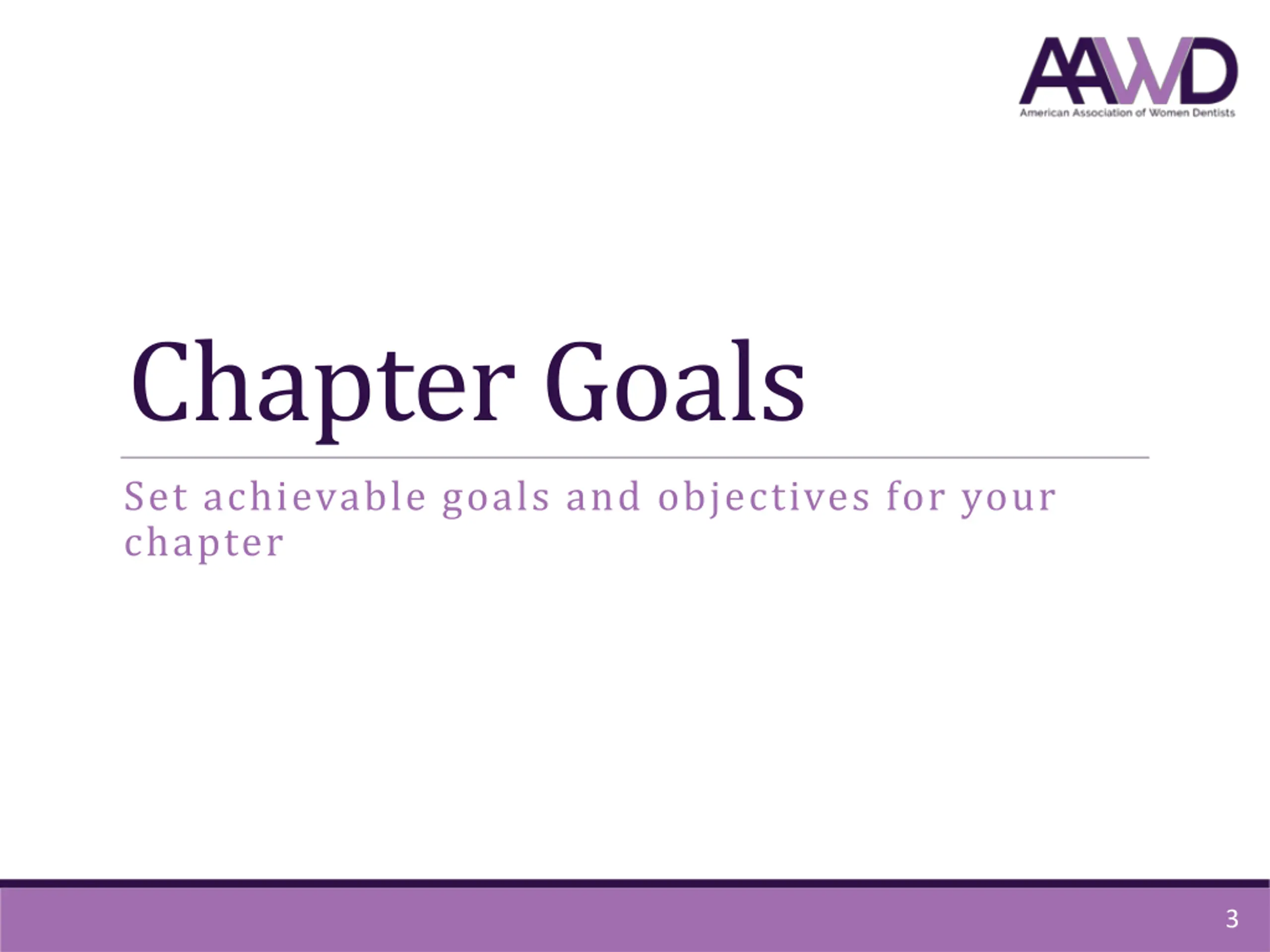 AAWD
American Association of Women Dentists

Chapter Goals

Set achievable goals and objectives for your chapter

3